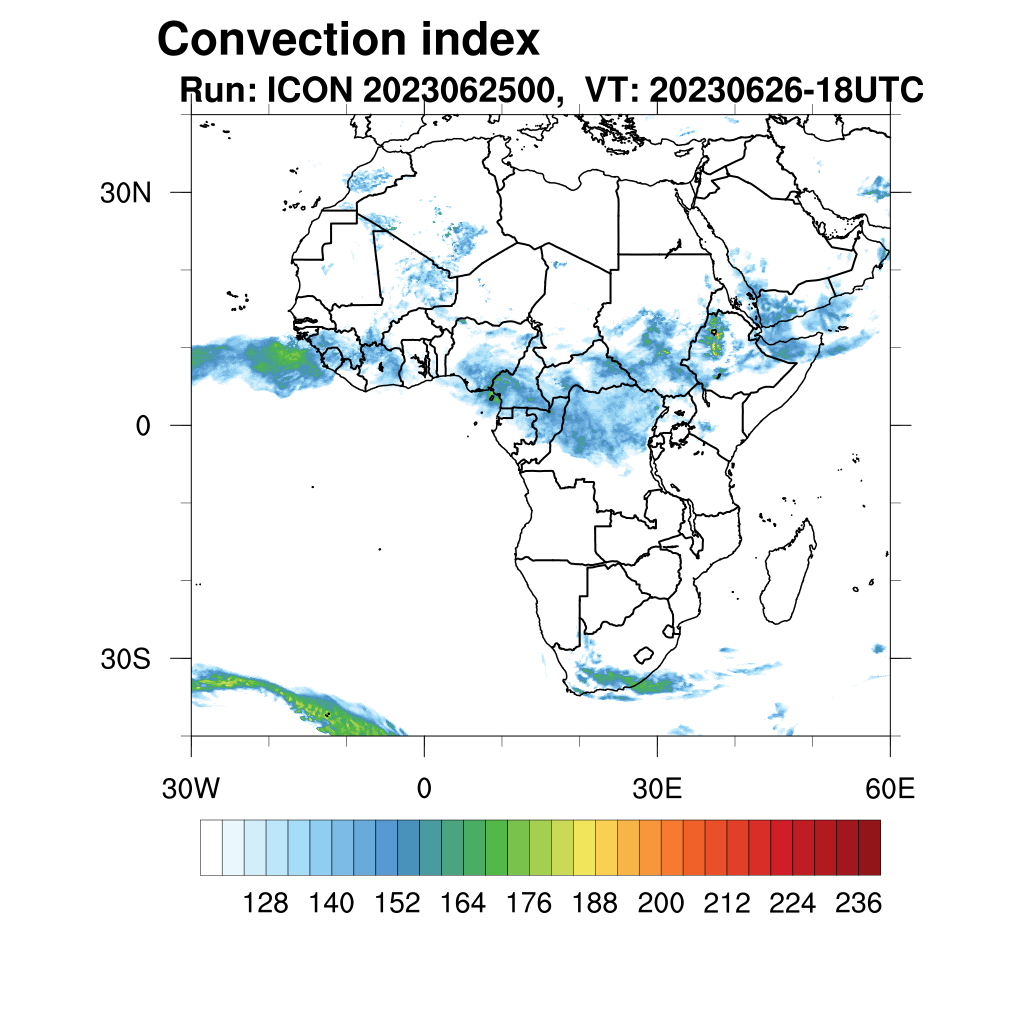 Convection index
Run: ICON 2023062500, VT: 20230626-18UTC

30N
0
30S

30W
0
30E
60E

128 140 152 164 176 188 200 212 224 236